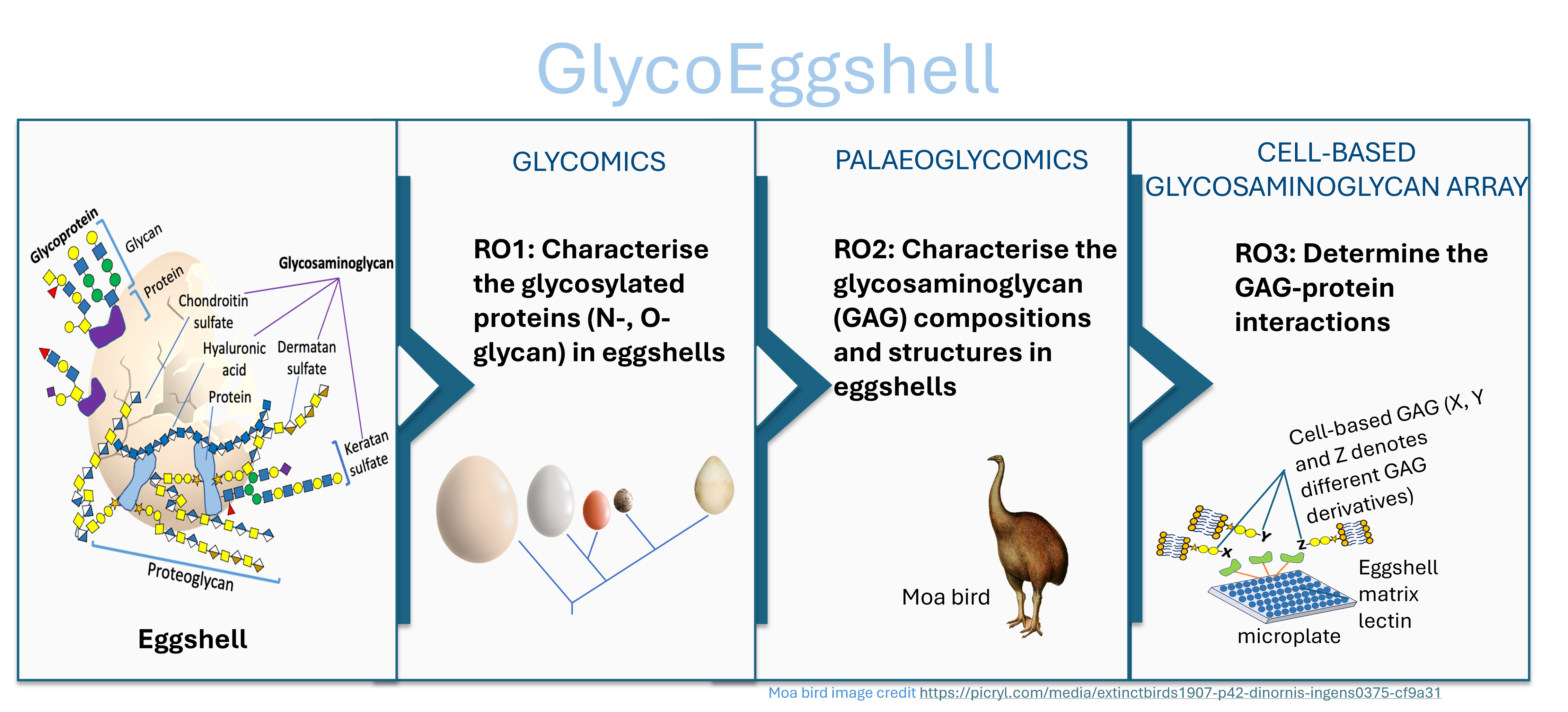 GlycoEggshell

Glycoprotein
Glycan
Protein
Glycosaminoglycan
Chondroitin sulfate
Hyaluronic acid
Dermatan sulfate
Protein
Keratan sulfate
Proteoglycan
Eggshell

GLYCOMICS

RO1: Characterise the glycosylated proteins (N-, O-glycan) in eggshells

PALAEOGLYCOMICS

RO2: Characterise the glycosaminoglycan (GAG) compositions and structures in eggshells

Moa bird

CELL-BASED GLYCOSAMINOGLYCAN ARRAY

RO3: Determine the GAG-protein interactions

Cell-based GAG (X, Y and Z denotes different GAG derivatives)
X
Y
Z
Eggshell matrix lectin
microplate

Moa bird image credit https://picryl.com/media/extinctbirds1907-p42-dinornis-ingens0375-cf9a31